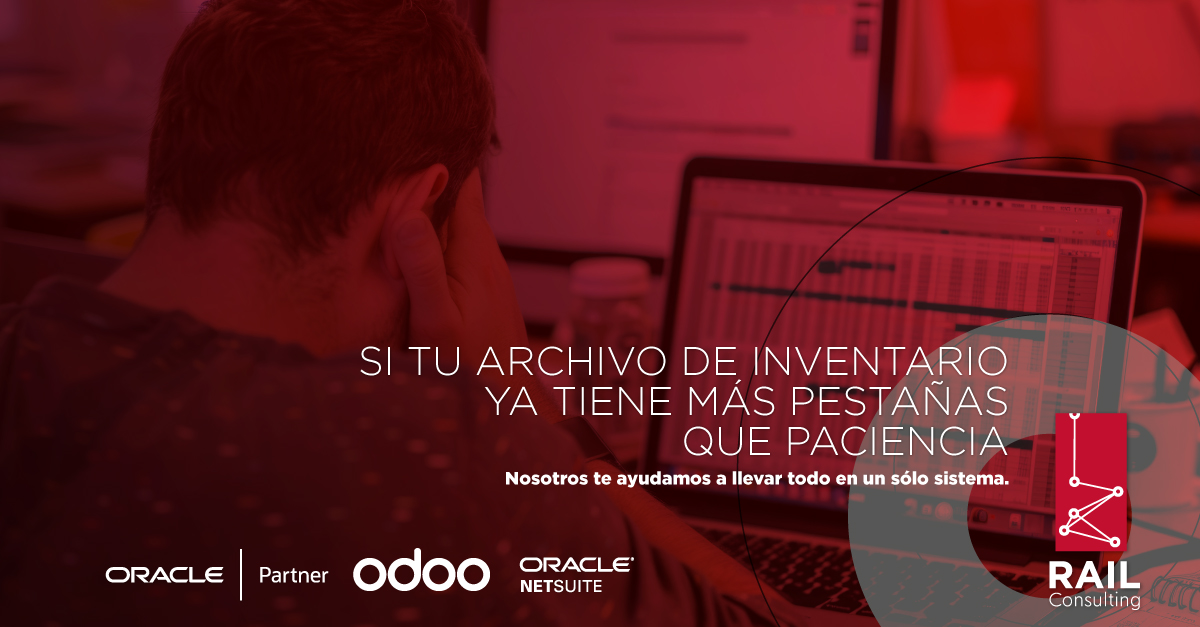 SI TU ARCHIVO DE INVENTARIO YA TIENE MÁS PESTAÑAS QUE PACIENCIA

Nosotros te ayudamos a llevar todo en un sólo sistema.

ORACLE | Partner odoo ORACLE NETSUITE

RAIL Consulting